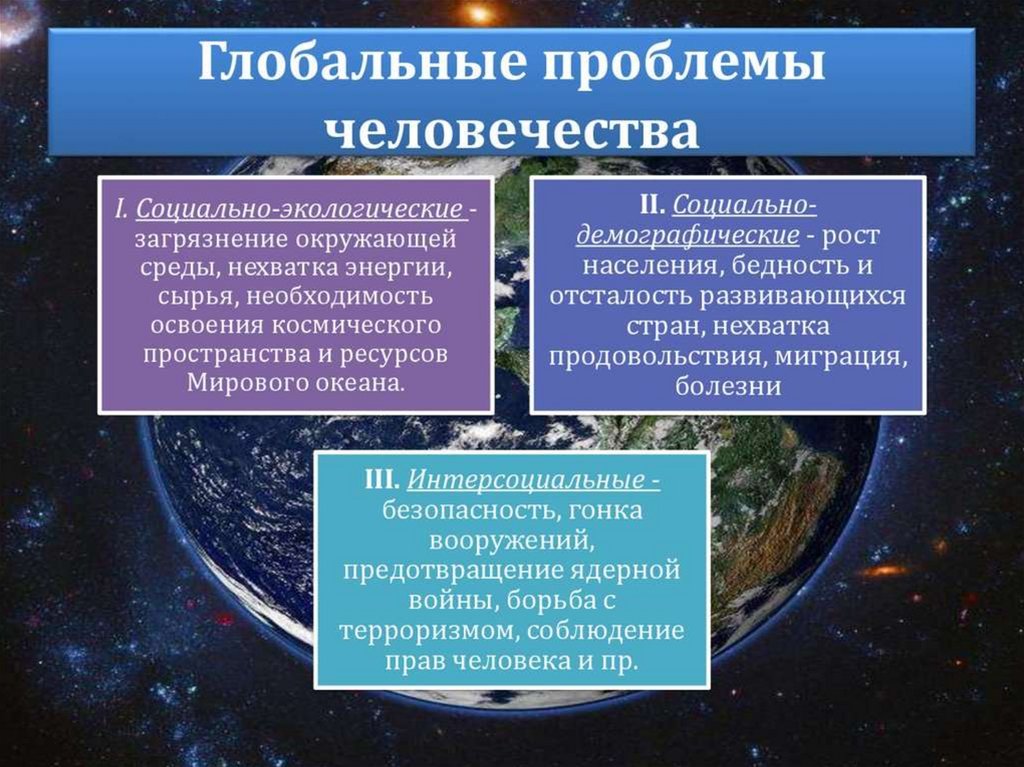 Глобальные проблемы человечества

I. Социально-экологические - загрязнение окружающей среды, нехватка энергии, сырья, необходимость освоения космического пространства и ресурсов Мирового океана.

II. Социально-демографические - рост населения, бедность и отсталость развивающихся стран, нехватка продовольствия, миграция, болезни

III. Интерсоциальные - безопасность, гонка вооружений, предотвращение ядерной войны, борьба с терроризмом, соблюдение прав человека и пр.